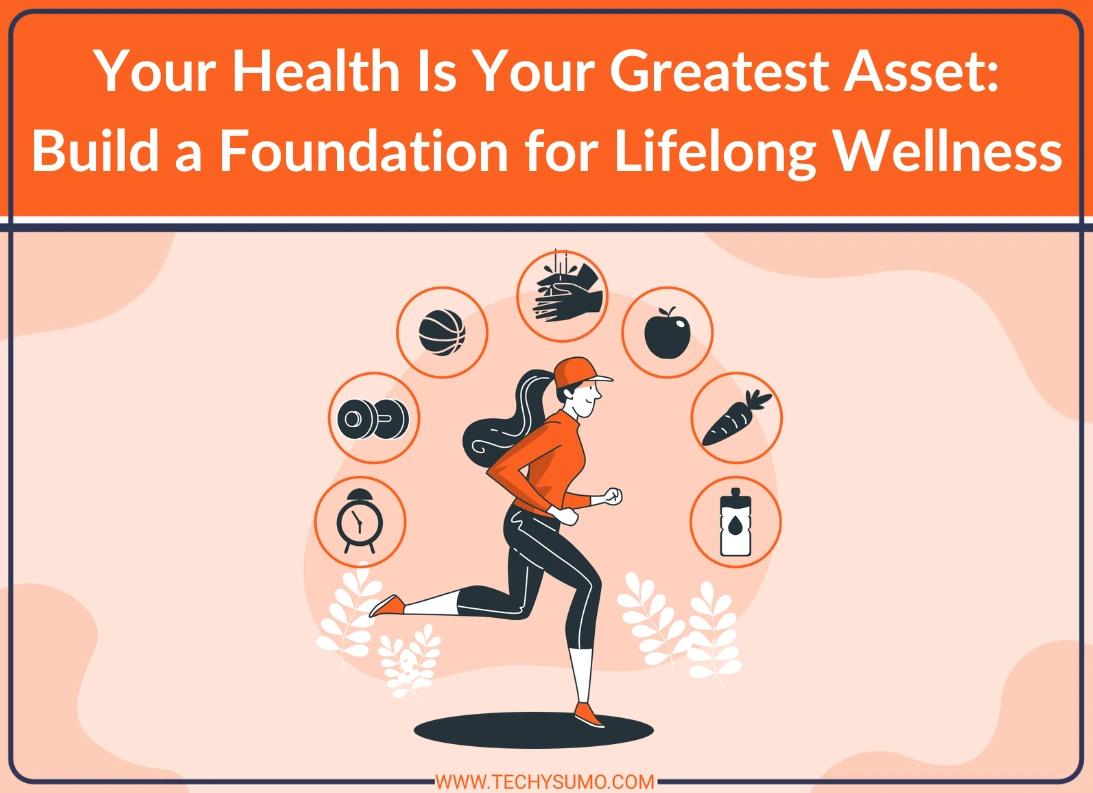 Your Health Is Your Greatest Asset: Build a Foundation for Lifelong Wellness

WWW.TECHYSUMO.COM